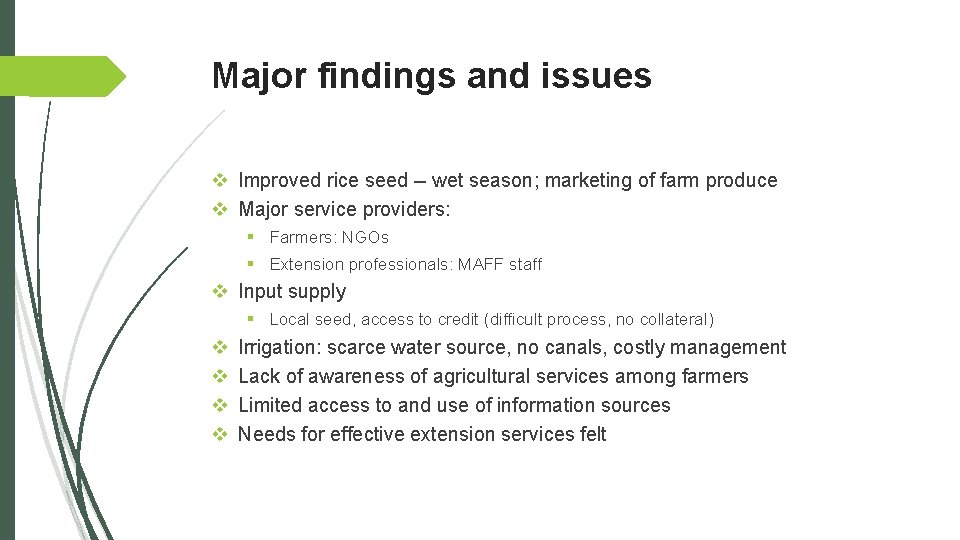 Major findings and issues

❖ Improved rice seed – wet season; marketing of farm produce
❖ Major service providers:
▪ Farmers: NGOs
▪ Extension professionals: MAFF staff
❖ Input supply
▪ Local seed, access to credit (difficult process, no collateral)
❖ Irrigation: scarce water source, no canals, costly management
❖ Lack of awareness of agricultural services among farmers
❖ Limited access to and use of information sources
❖ Needs for effective extension services felt